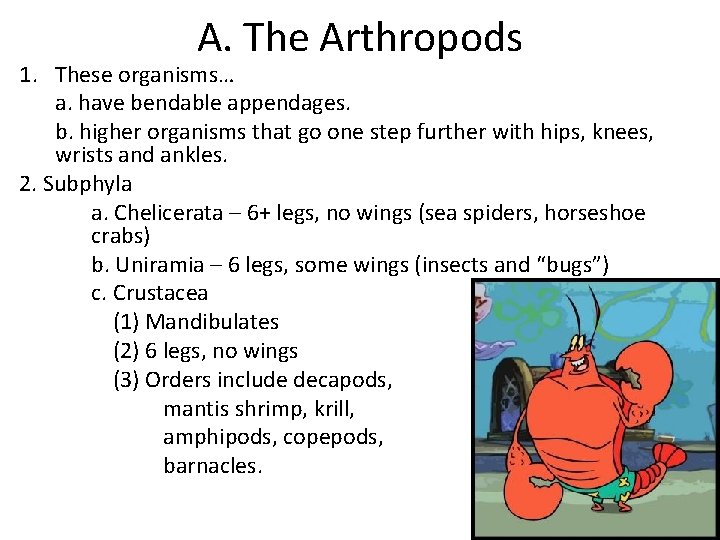 A. The Arthropods

1. These organisms…

a. have bendable appendages.

b. higher organisms that go one step further with hips, knees, wrists and ankles.

2. Subphyla

a. Chelicerata – 6+ legs, no wings (sea spiders, horseshoe crabs)

b. Uniramia – 6 legs, some wings (insects and “bugs”)

c. Crustacea

(1) Mandibulates

(2) 6 legs, no wings

(3) Orders include decapods, mantis shrimp, krill, amphipods, copepods, barnacles.